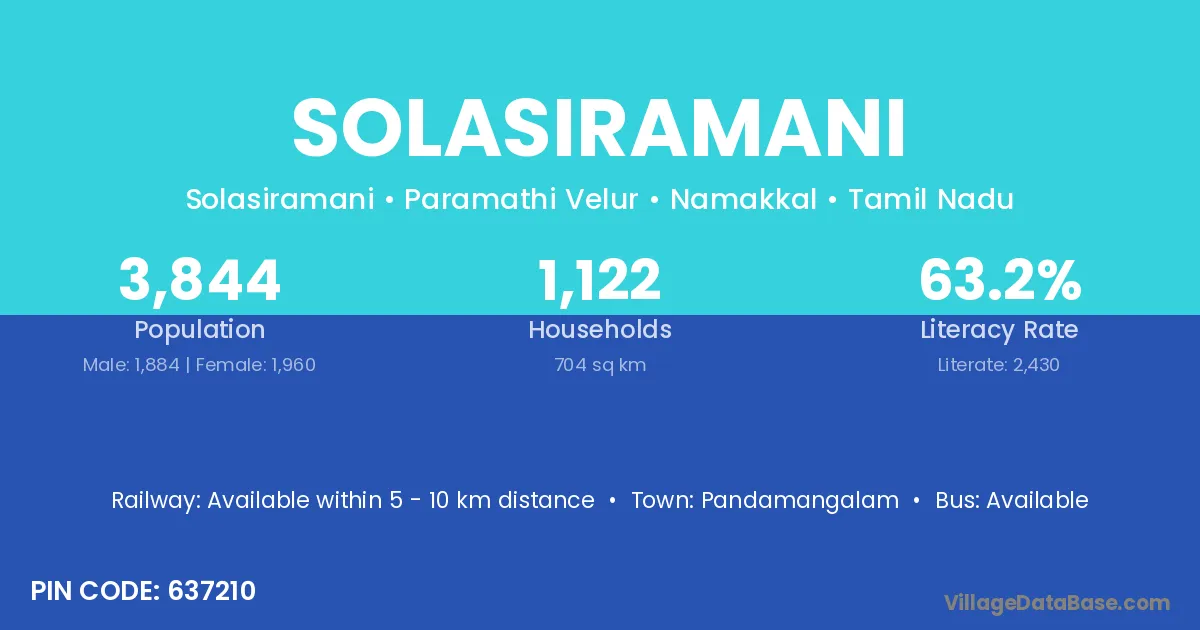 SOLASIRAMANI

Solasiramani • Paramathi Velur • Namakkal • Tamil Nadu

3,844
Population
Male: 1,884 | Female: 1,960

1,122
Households
704 sq km

63.2%
Literacy Rate
Literate: 2,430

Railway: Available within 5 - 10 km distance • Town: Pandamangalam • Bus: Available

PIN CODE: 637210

VillageDataBase.com